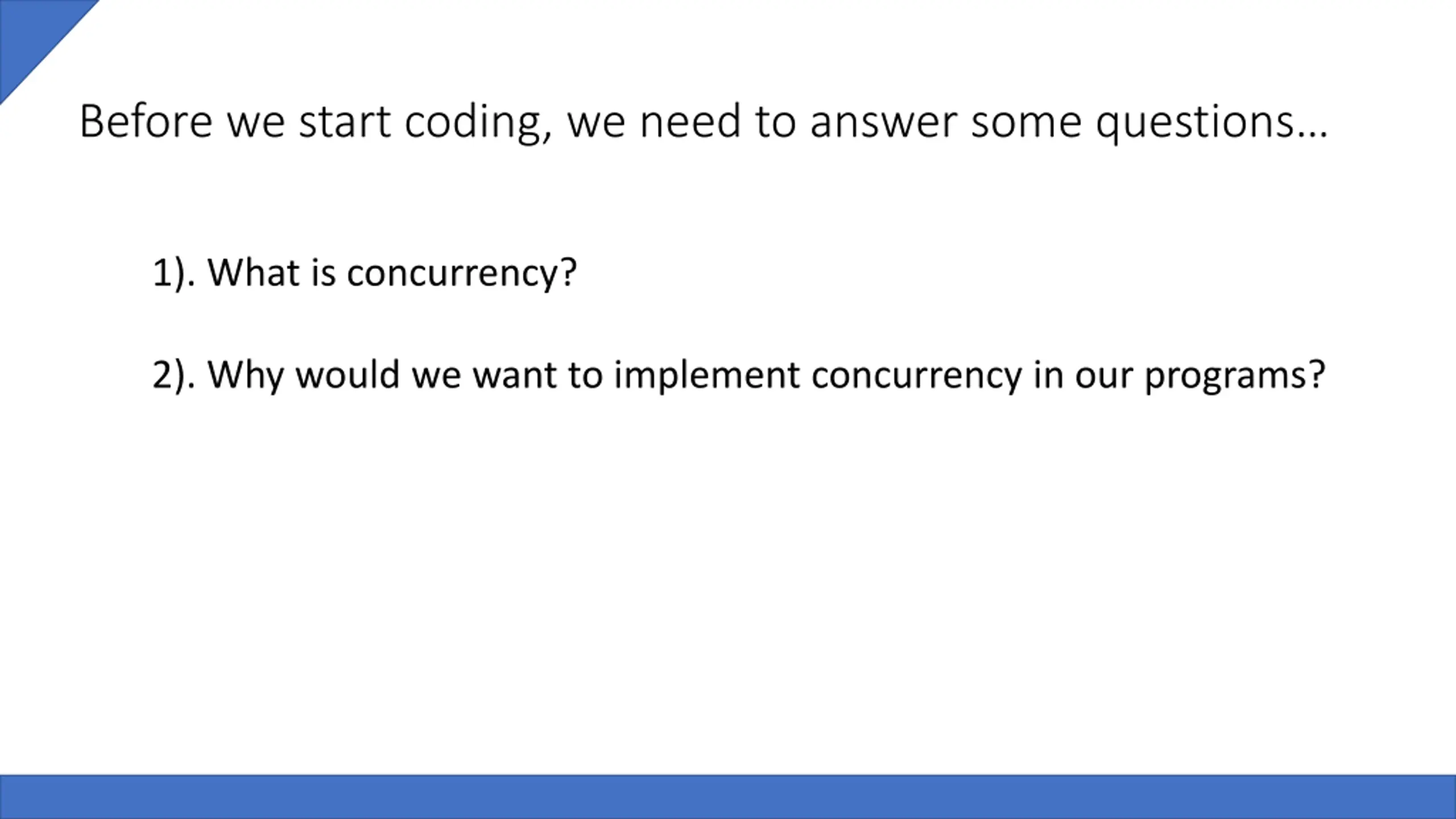 Before we start coding, we need to answer some questions…

1). What is concurrency?

2). Why would we want to implement concurrency in our programs?